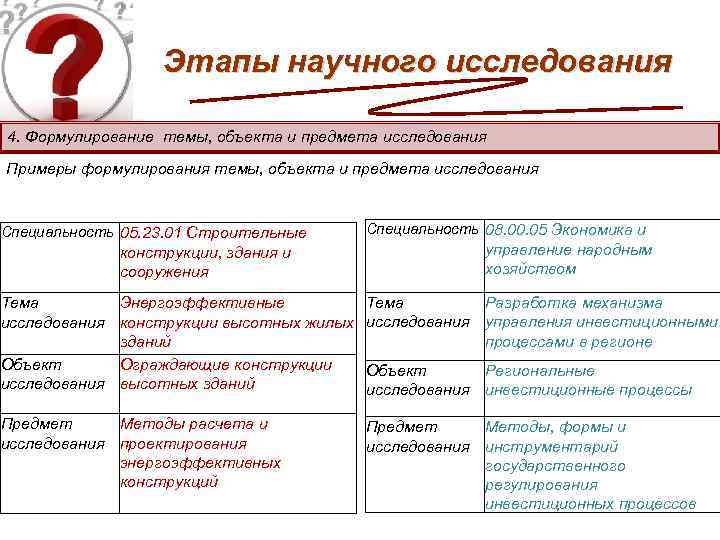 Этапы научного исследования

4. Формулирование темы, объекта и предмета исследования

Примеры формулирования темы, объекта и предмета исследования

| Специальность | 05.23.01 Строительные конструкции, здания и сооружения |
|---|---|
| Тема исследования | Энергоэффективные конструкции высотных жилых зданий |
| Объект исследования | Ограждающие конструкции высотных зданий |
| Предмет исследования | Методы расчета и проектирования энергоэффективных конструкций |

| Специальность | 08.00.05 Экономика и управление народным хозяйством |
|---|---|
| Тема исследования | Разработка механизма управления инвестиционными процессами в регионе |
| Объект исследования | Региональные инвестиционные процессы |
| Предмет исследования | Методы, формы и инструментарий государственного регулирования инвестиционных процессов |